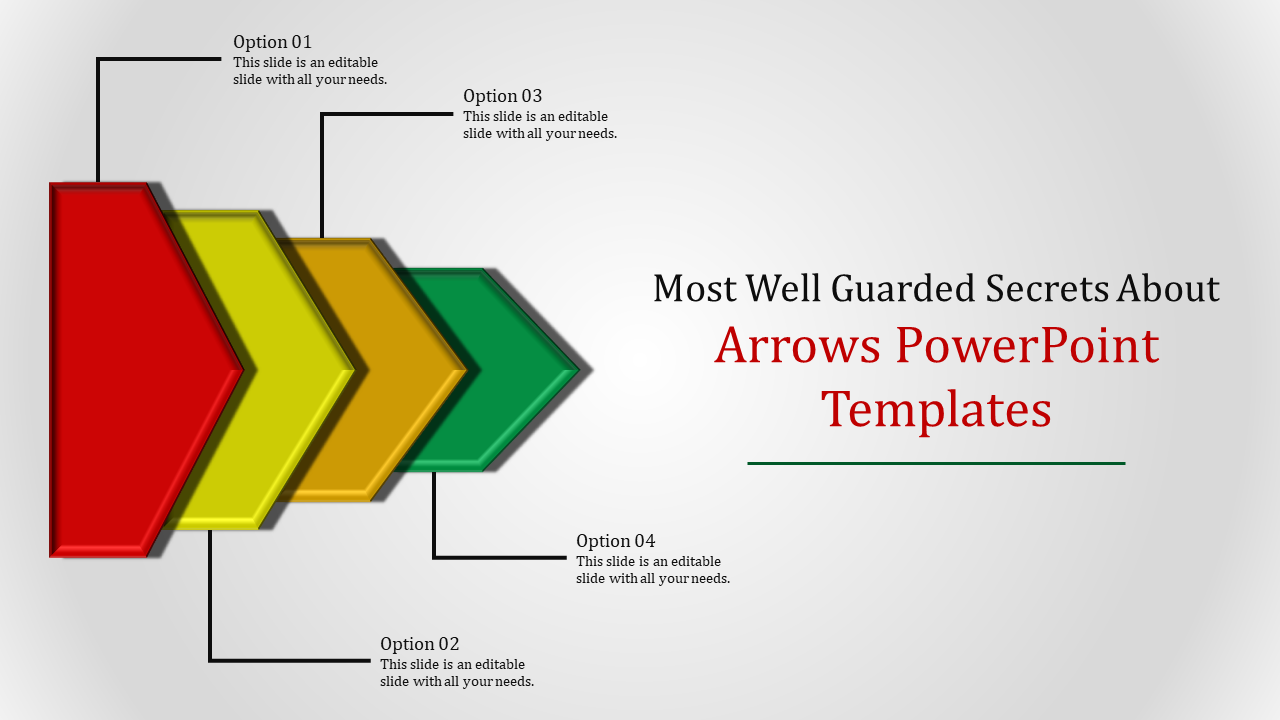 Option 01
This slide is an editable slide with all your needs.

Option 03
This slide is an editable slide with all your needs.

Most Well Guarded Secrets About
Arrows PowerPoint Templates

Option 04
This slide is an editable slide with all your needs.

Option 02
This slide is an editable slide with all your needs.